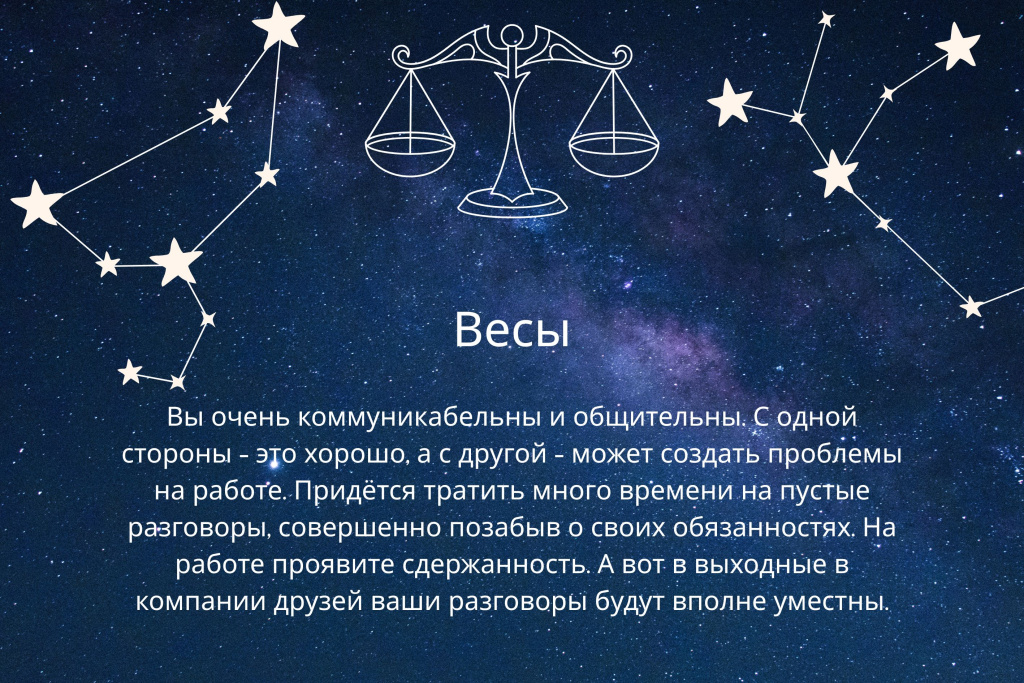 Весы

Вы очень коммуникабельны и общительны. С одной стороны - это хорошо, а с другой - может создать проблемы на работе. Придётся тратить много времени на пустые разговоры, совершенно позабыв о своих обязанностях. На работе проявите сдержанность. А вот в выходные в компании друзей ваши разговоры будут вполне уместны.